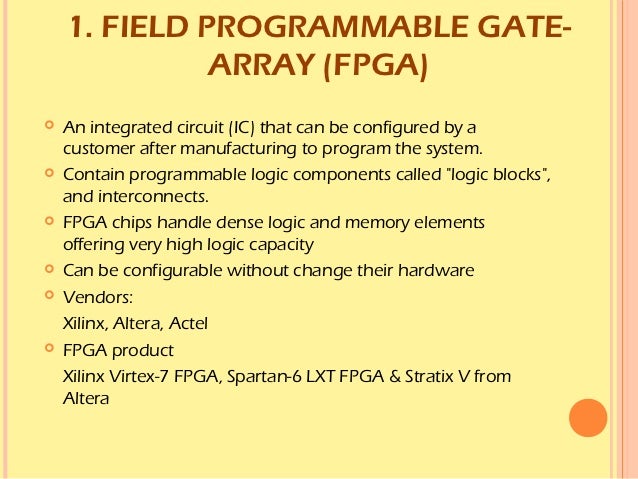 1. FIELD PROGRAMMABLE GATE-ARRAY (FPGA)

An integrated circuit (IC) that can be configured by a customer after manufacturing to program the system.

Contain programmable logic components called "logic blocks", and interconnects.

FPGA chips handle dense logic and memory elements offering very high logic capacity

Can be configurable without change their hardware

Vendors:

Xilinx, Altera, Actel

FPGA product

Xilinx Virtex-7 FPGA, Spartan-6 LXT FPGA & Stratix V from Altera